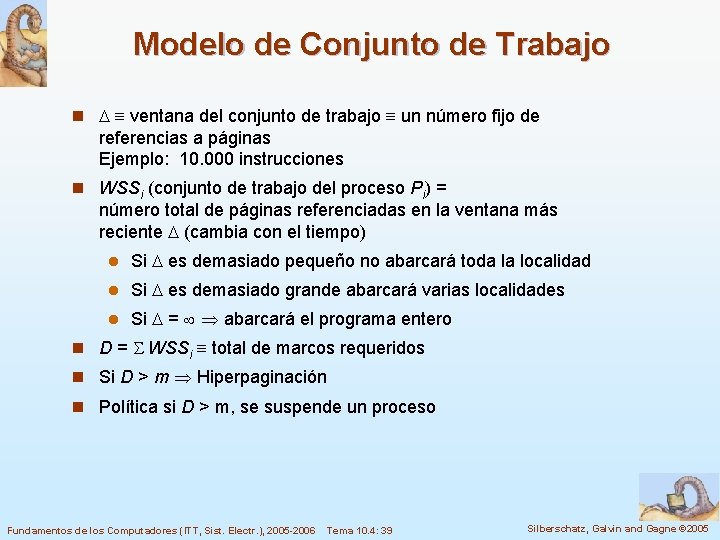 Modelo de Conjunto de Trabajo

- $\Delta \equiv$ ventana del conjunto de trabajo $\equiv$ un número fijo de referencias a páginas
Ejemplo: 10.000 instrucciones

- $WSS_i$ (conjunto de trabajo del proceso $P_i$) = número total de páginas referenciadas en la ventana más reciente $\Delta$ (cambia con el tiempo)
  - Si $\Delta$ es demasiado pequeño no abarcará toda la localidad
  - Si $\Delta$ es demasiado grande abarcará varias localidades
  - Si $\Delta = \infty \Rightarrow$ abarcará el programa entero

- $D = \Sigma WSS_i \equiv$ total de marcos requeridos

- Si $D > m \Rightarrow$ Hiperpaginación

- Política si $D >$ m, se suspende un proceso

Fundamentos de los Computadores (ITT, Sist. Electr.), 2005-2006 Tema 10.4: 39

Silberschatz, Galvin and Gagne ©2005